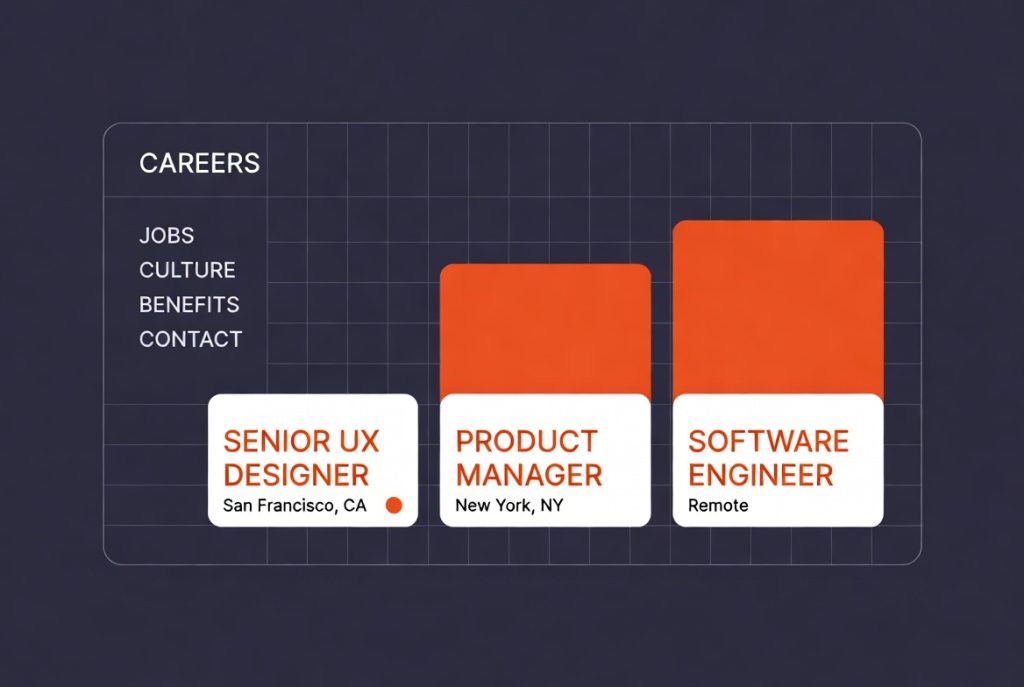 CAREERS

JOBS
CULTURE
BENEFITS
CONTACT

SENIOR UX DESIGNER
San Francisco, CA

PRODUCT MANAGER
New York, NY

SOFTWARE ENGINEER
Remote